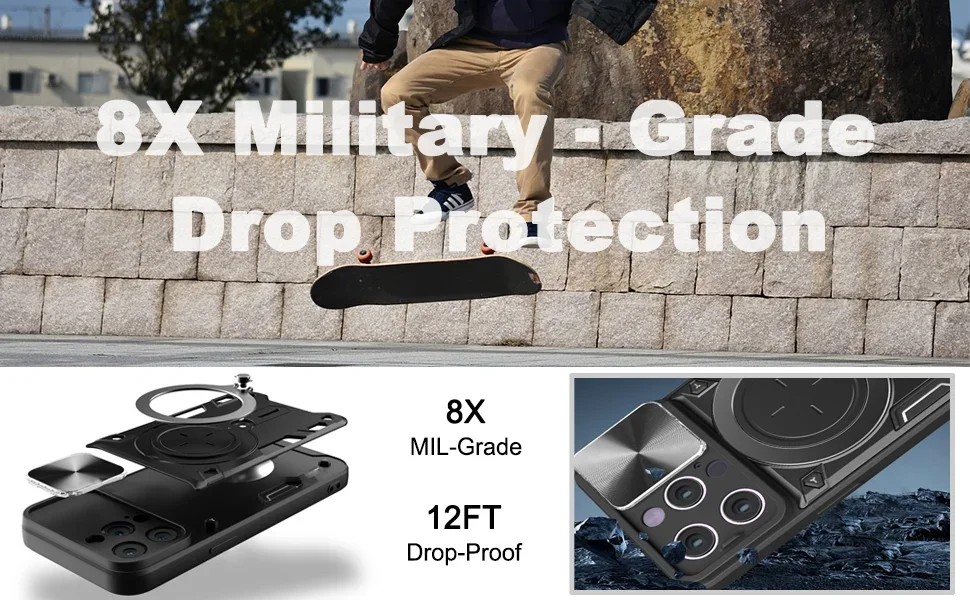 8X Military - Grade Drop Protection

8X
MIL-Grade

12FT
Drop-Proof